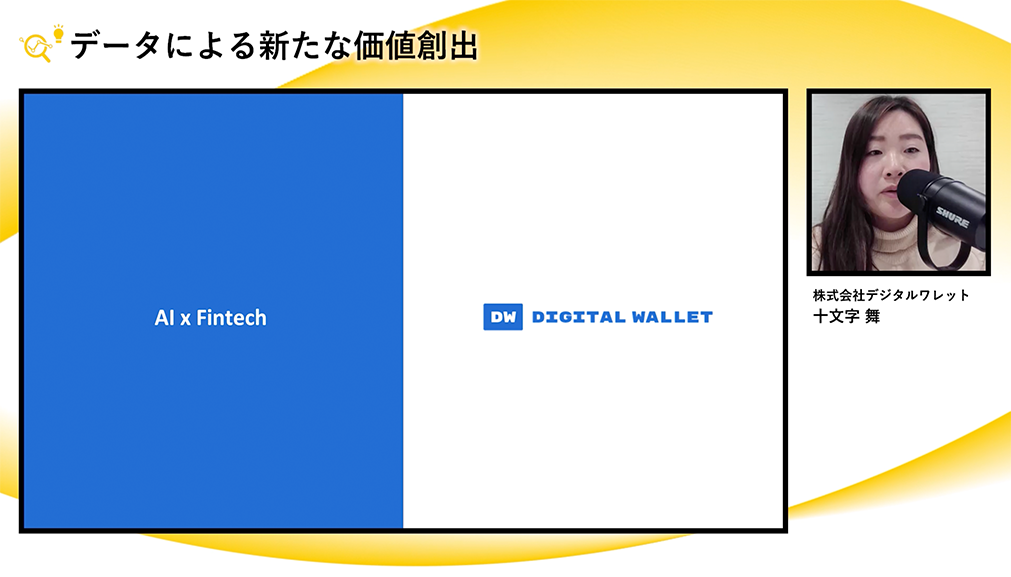 データによる新たな価値創出

AI x Fintech

DW DIGITAL WALLET

SHURE

株式会社デジタルワレット
十文字 舞